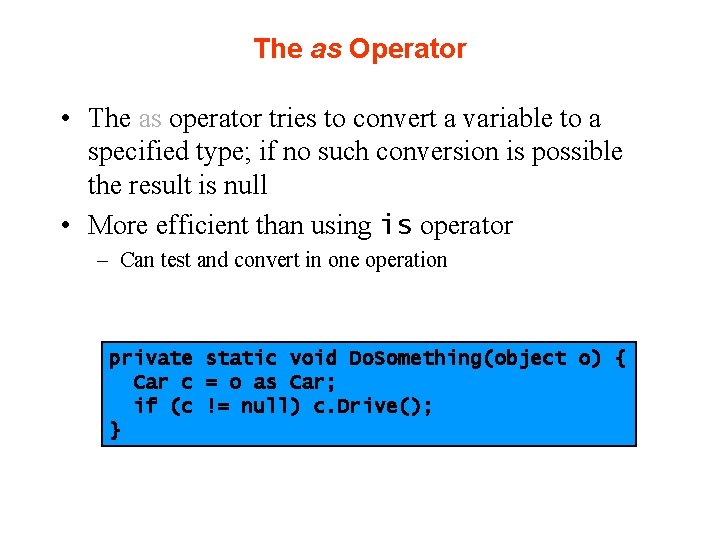 The as Operator

• The as operator tries to convert a variable to a specified type; if no such conversion is possible the result is null

• More efficient than using is operator
– Can test and convert in one operation

private static void DoSomething(object o) {
  Car c = o as Car;
  if (c != null) c.Drive();
}